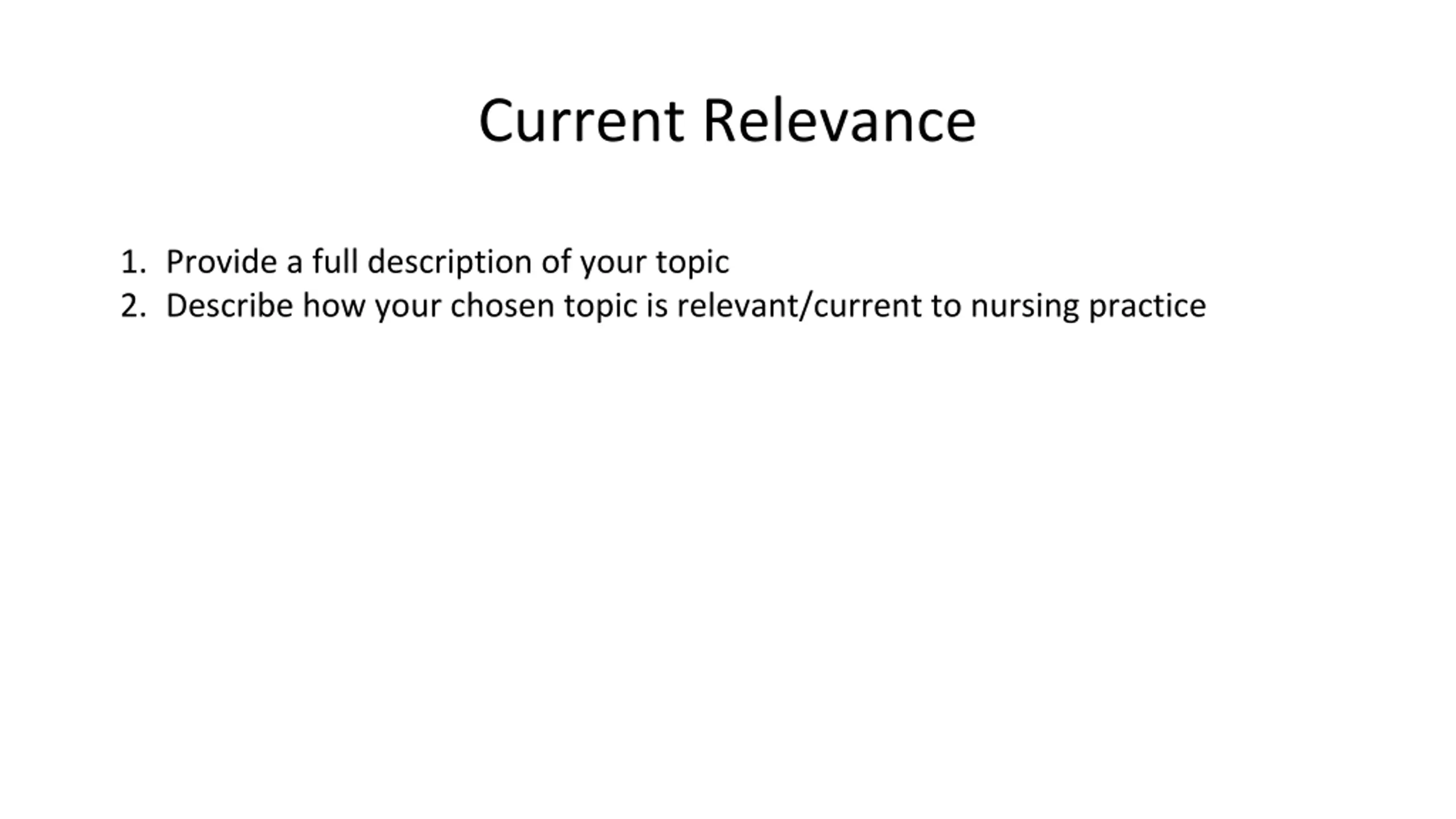 Current Relevance

1. Provide a full description of your topic
2. Describe how your chosen topic is relevant/current to nursing practice